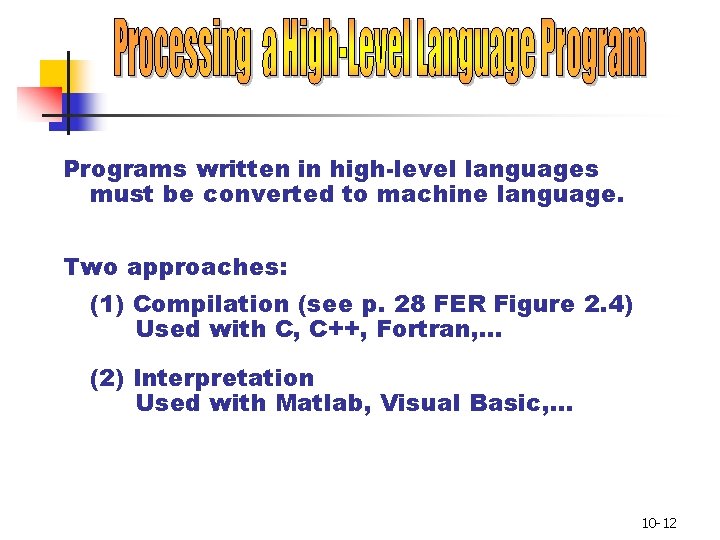 Processing a High-Level Language Program

Programs written in high-level languages must be converted to machine language.

Two approaches:

(1) Compilation (see p. 28 FER Figure 2.4)
Used with C, C++, Fortran,...

(2) Interpretation
Used with Matlab, Visual Basic,...

10-12